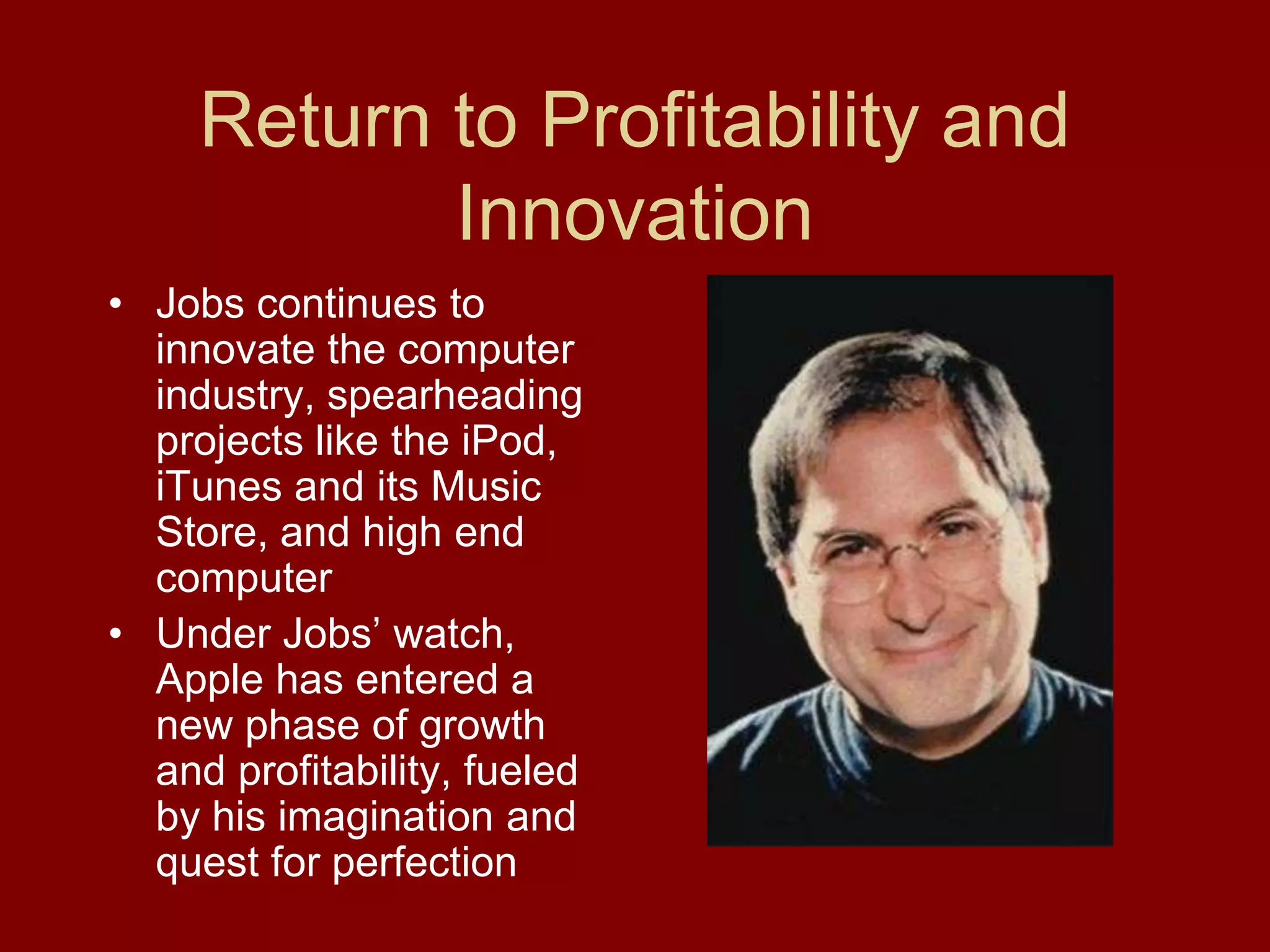 Return to Profitability and Innovation

• Jobs continues to innovate the computer industry, spearheading projects like the iPod, iTunes and its Music Store, and high end computer

• Under Jobs’ watch, Apple has entered a new phase of growth and profitability, fueled by his imagination and quest for perfection